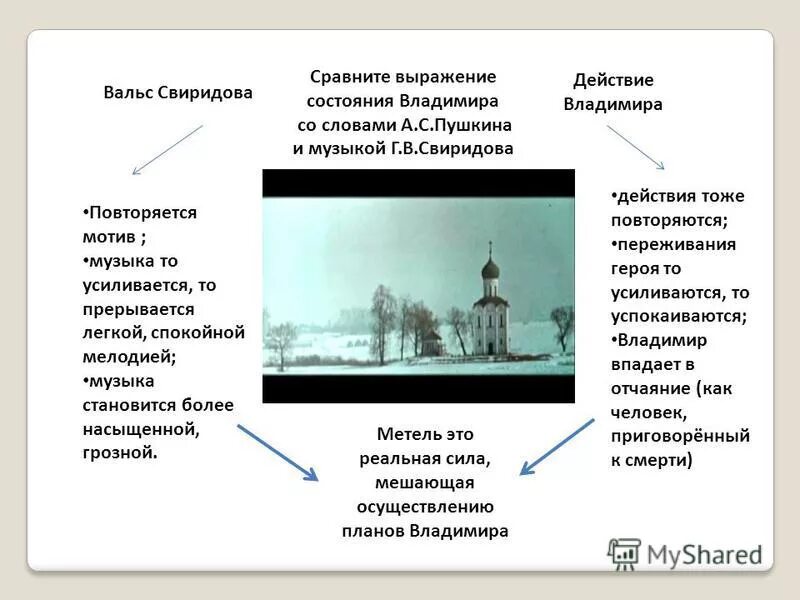 Вальс Свиридова

Сравните выражение состояния Владимира со словами А.С.Пушкина и музыкой Г.В.Свиридова

Действие Владимира

•Повторяется мотив ;
•музыка то усиливается, то прерывается легкой, спокойной мелодией;
•музыка становится более насыщенной, грозной.

•действия тоже повторяются;
•переживания героя то усиливаются, то успокаиваются;
•Владимир впадает в отчаяние (как человек, приговорённый к смерти)

Метель это реальная сила, мешающая осуществлению планов Владимира

MyShared